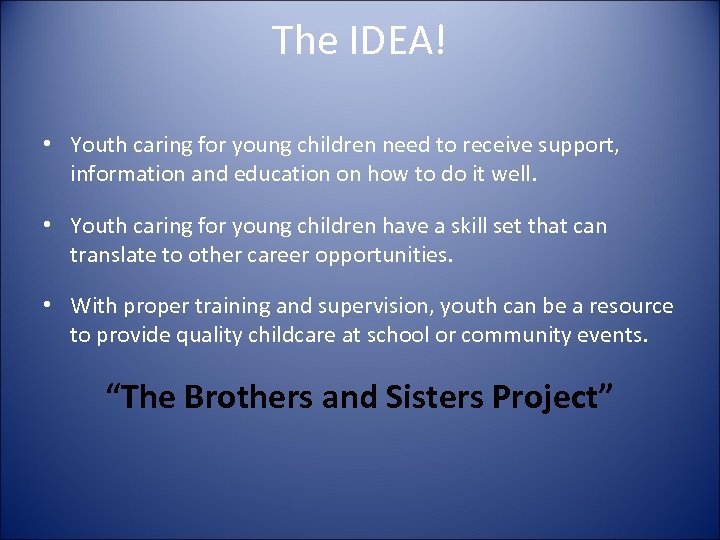 The IDEA!

• Youth caring for young children need to receive support, information and education on how to do it well.

• Youth caring for young children have a skill set that can translate to other career opportunities.

• With proper training and supervision, youth can be a resource to provide quality childcare at school or community events.

“The Brothers and Sisters Project”